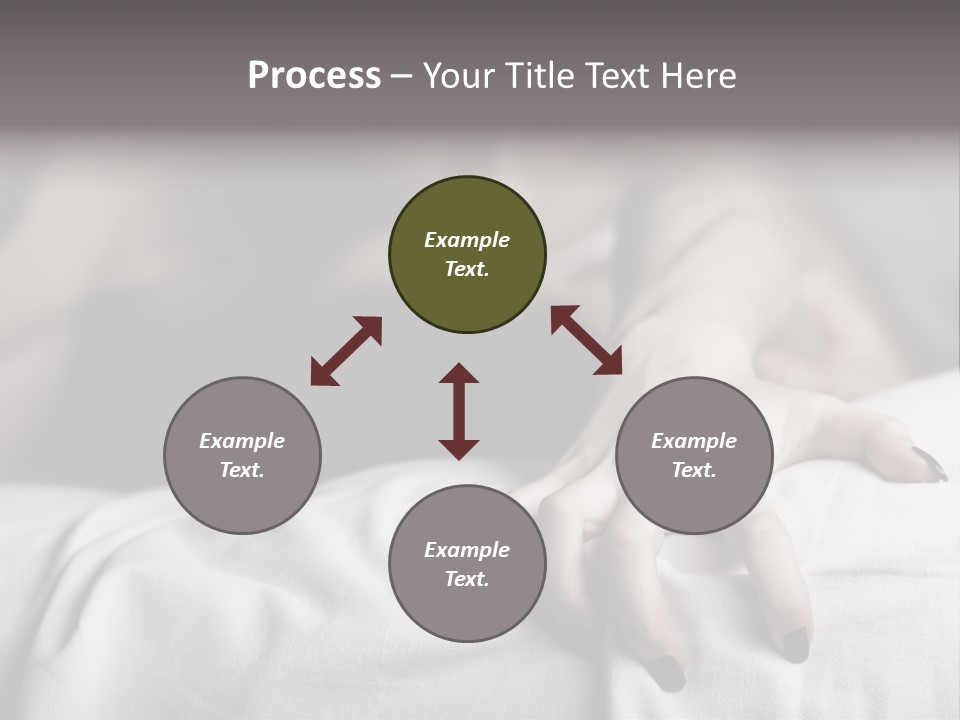 Process – Your Title Text Here

Example Text.

Example Text.

Example Text.

Example Text.